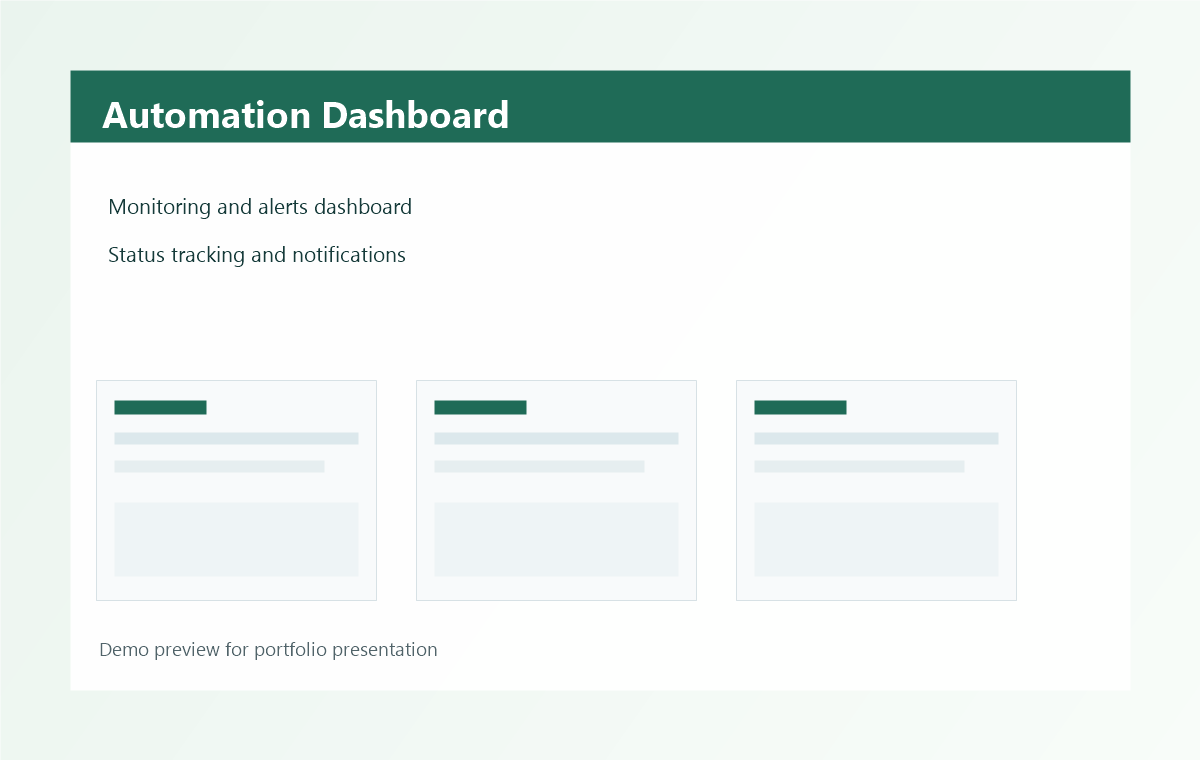 Automation Dashboard

Monitoring and alerts dashboard

Status tracking and notifications

Demo preview for portfolio presentation